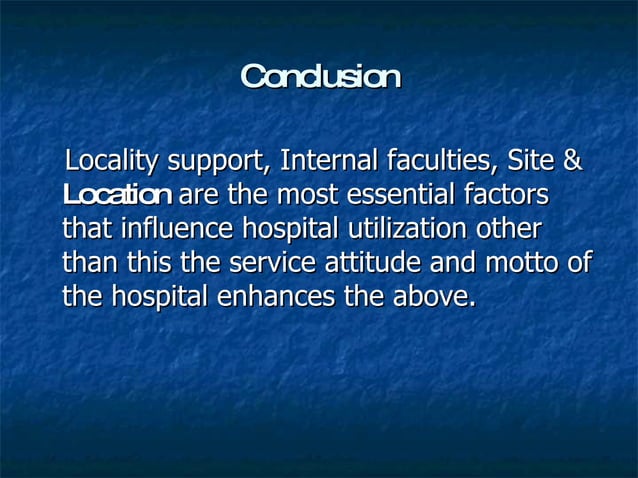 Conclusion

Locality support, Internal faculties, Site & Location are the most essential factors that influence hospital utilization other than this the service attitude and motto of the hospital enhances the above.